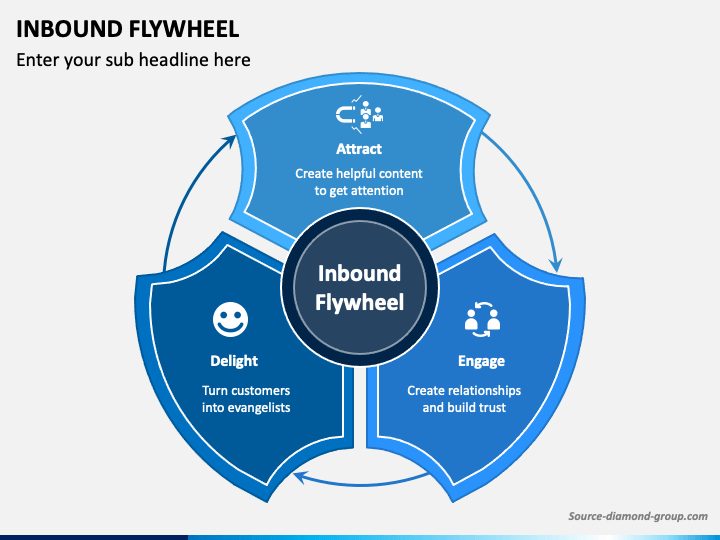 INBOUND FLYWHEEL

Enter your sub headline here

Attract

Create helpful content to get attention

Inbound Flywheel

Delight

Turn customers into evangelists

Engage

Create relationships and build trust

Source-diamond-group.com